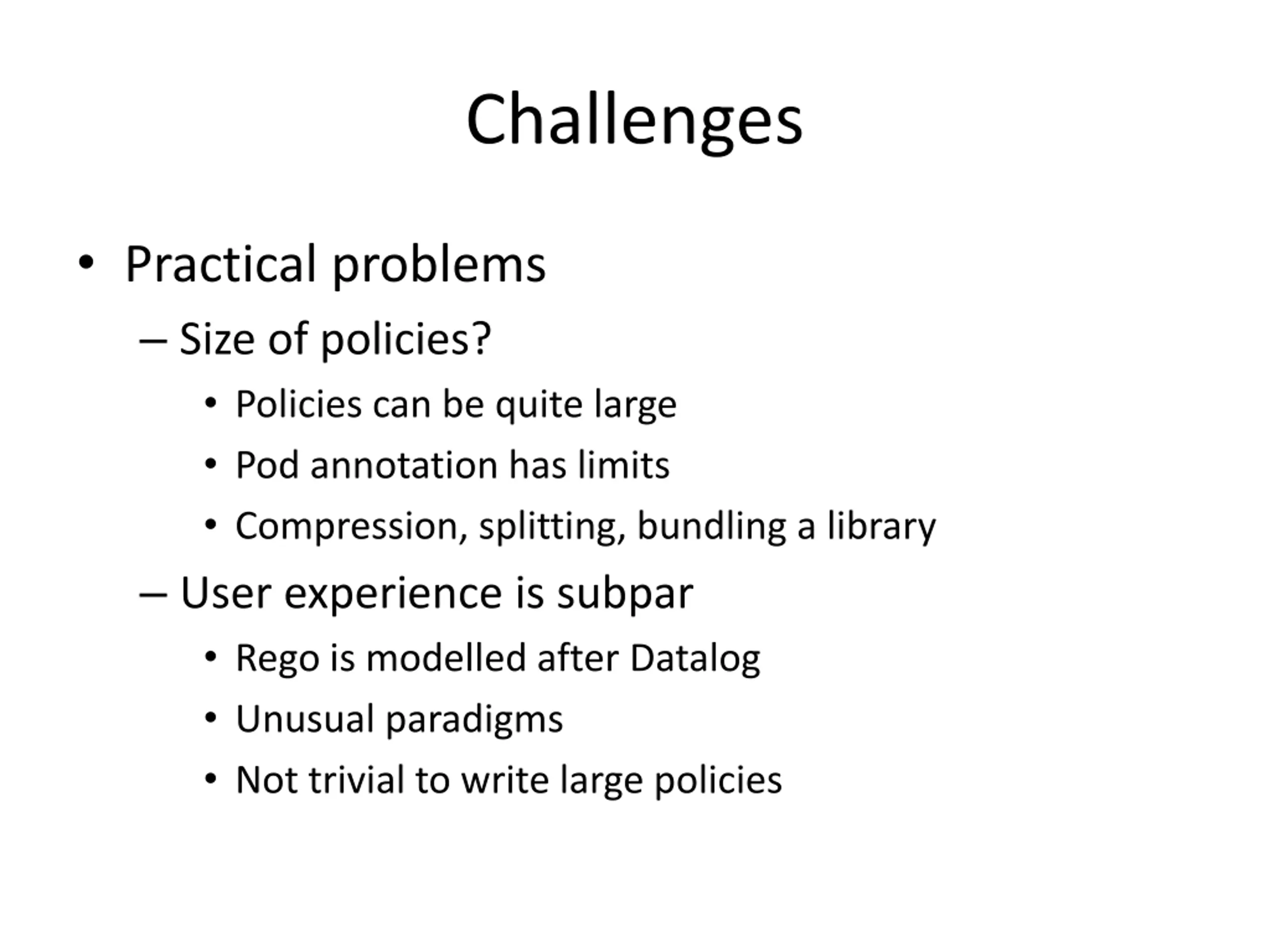 Challenges

• Practical problems
– Size of policies?
• Policies can be quite large
• Pod annotation has limits
• Compression, splitting, bundling a library
– User experience is subpar
• Rego is modelled after Datalog
• Unusual paradigms
• Not trivial to write large policies